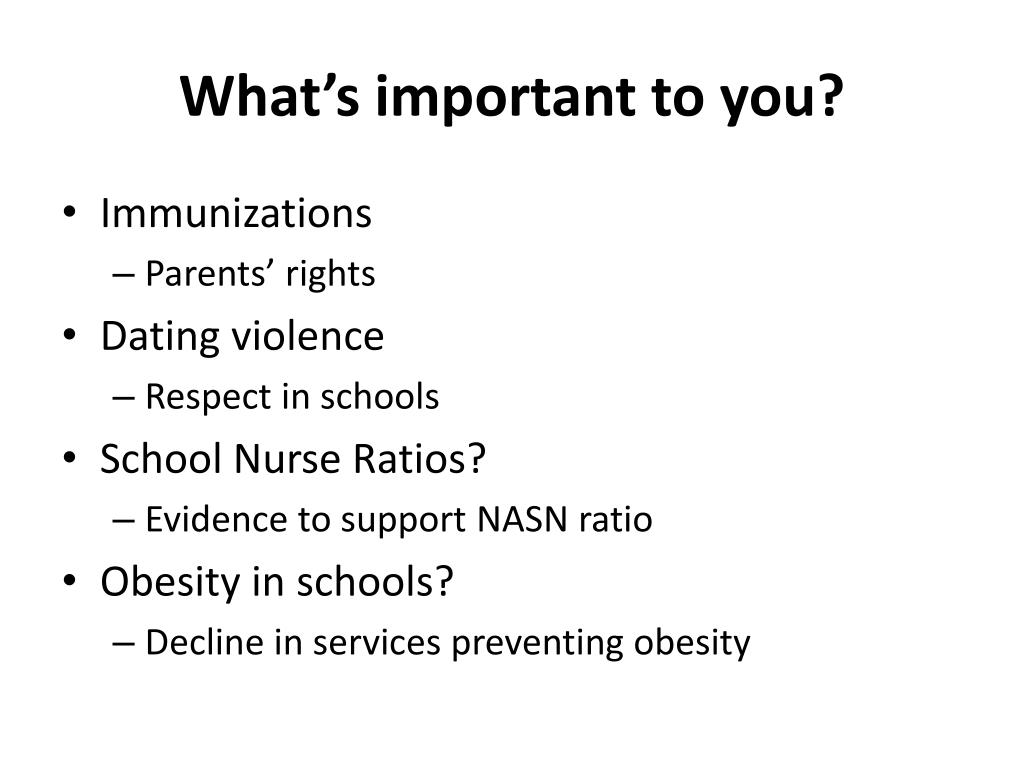 What’s important to you?

• Immunizations
– Parents’ rights
• Dating violence
– Respect in schools
• School Nurse Ratios?
– Evidence to support NASN ratio
• Obesity in schools?
– Decline in services preventing obesity